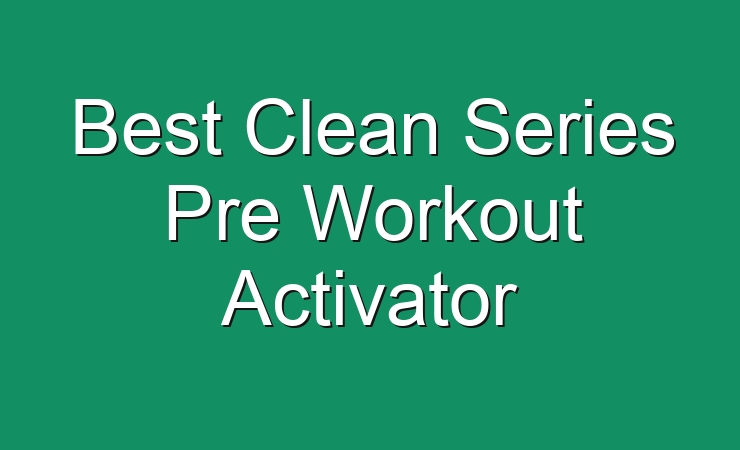 Best Clean Series Pre Workout Activator